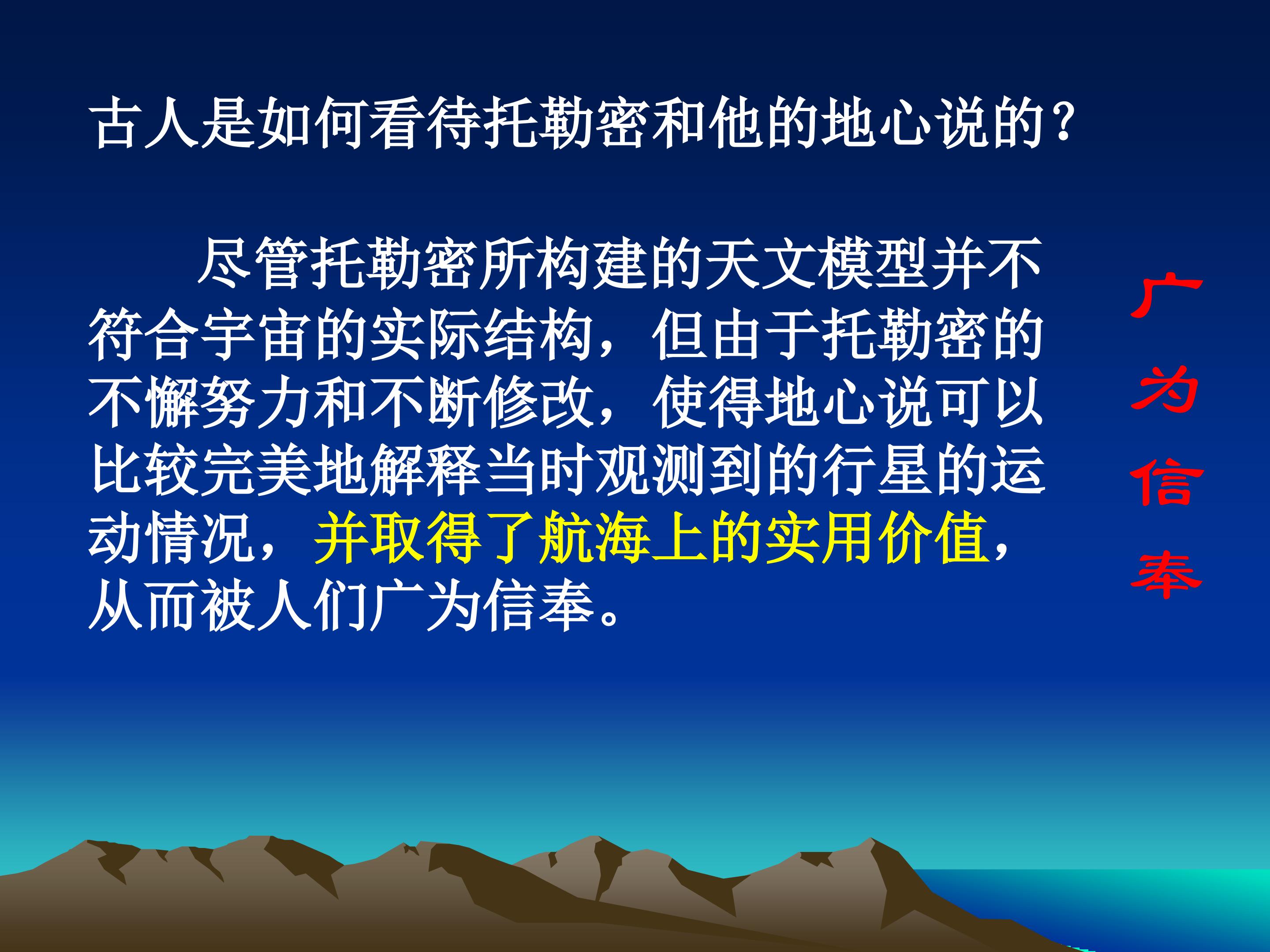 古人是如何看待托勒密和他的地心说的？

尽管托勒密所构建的天文模型并不符合宇宙的实际结构，但由于托勒密的不懈努力和不断修改，使得地心说可以比较完美地解释当时观测到的行星的运动情况，并取得了航海上的实用价值，从而被人们广为信奉。

广为信奉